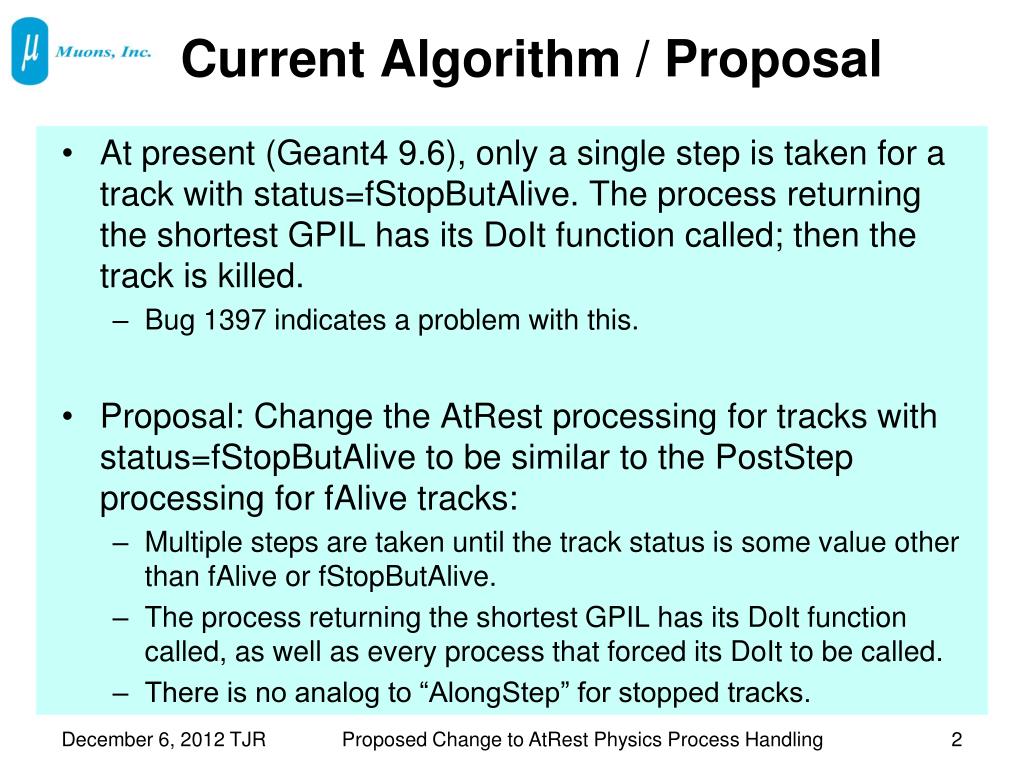 μ Muons, Inc.

Current Algorithm / Proposal

• At present (Geant4 9.6), only a single step is taken for a track with status=fStopButAlive. The process returning the shortest GPIL has its DoIt function called; then the track is killed.
– Bug 1397 indicates a problem with this.

• Proposal: Change the AtRest processing for tracks with status=fStopButAlive to be similar to the PostStep processing for fAlive tracks:
– Multiple steps are taken until the track status is some value other than fAlive or fStopButAlive.
– The process returning the shortest GPIL has its DoIt function called, as well as every process that forced its DoIt to be called.
– There is no analog to “AlongStep” for stopped tracks.

December 6, 2012 TJR Proposed Change to AtRest Physics Process Handling 2